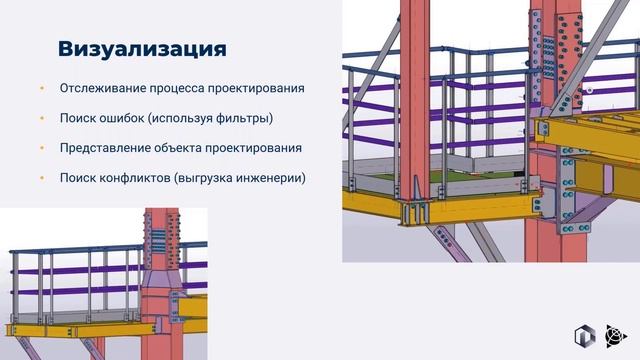 Визуализация

• Отслеживание процесса проектирования
• Поиск ошибок (используя фильтры)
• Представление объекта проектирования
• Поиск конфликтов (выгрузка инженерии)